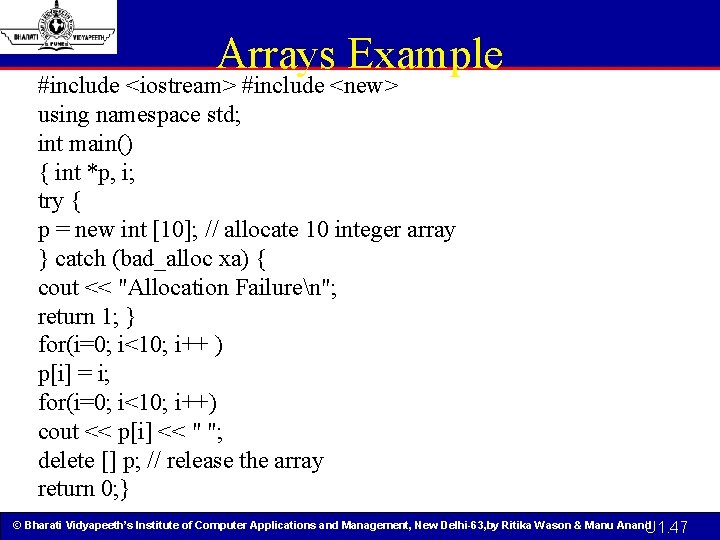 BHARATI VIDYAPEETH PUNE

Arrays Example

#include <iostream> #include <new>
using namespace std;
int main()
{ int *p, i;
try {
p = new int [10]; // allocate 10 integer array
} catch (bad_alloc xa) {
cout << "Allocation Failure\n";
return 1; }
for(i=0; i<10; i++ )
p[i] = i;
for(i=0; i<10; i++)
cout << p[i] << " ";
delete [] p; // release the array
return 0;}

© Bharati Vidyapeeth's Institute of Computer Applications and Management, New Delhi-63,by Ritika Wason & Manu Anand U1.47